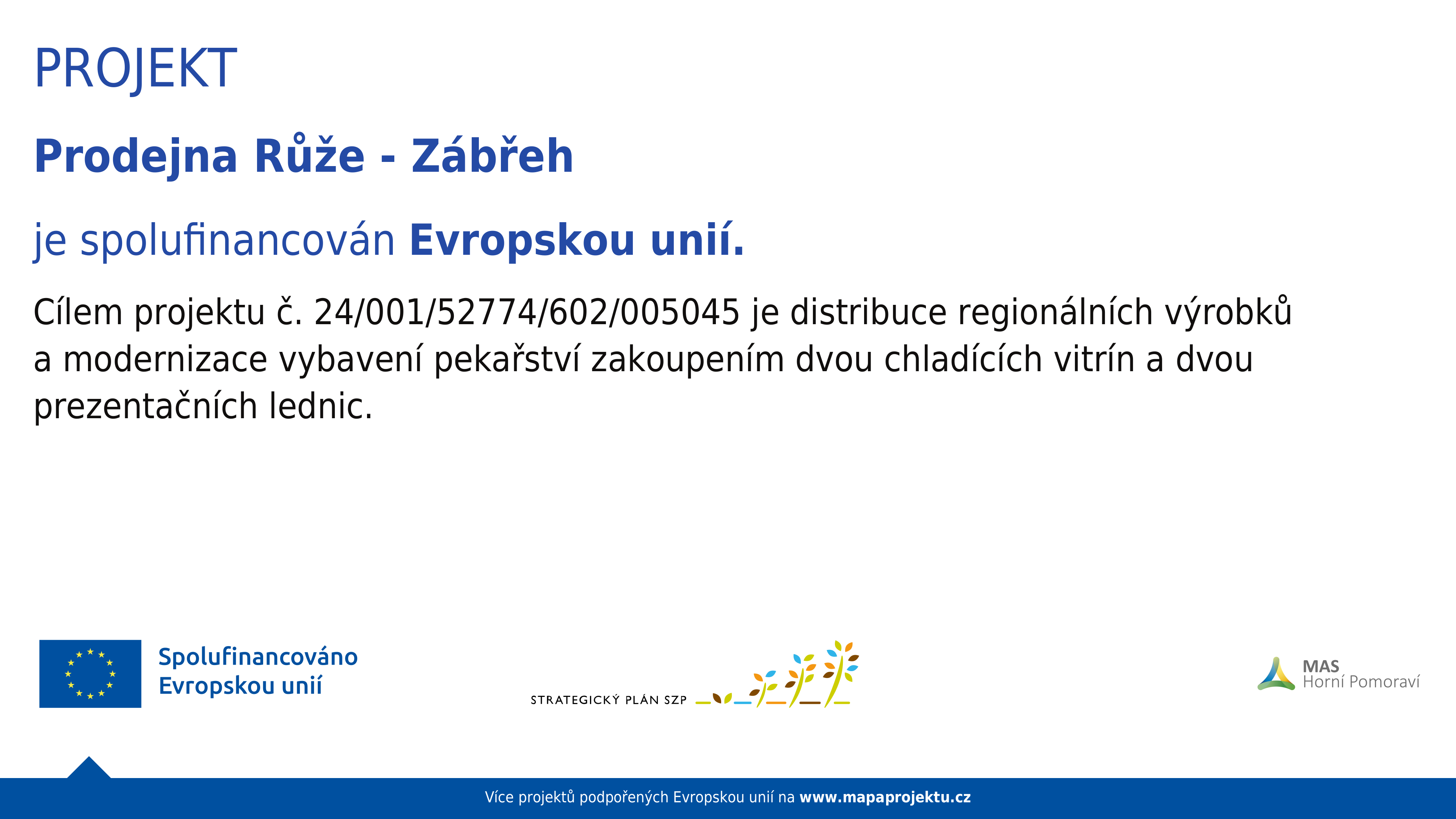 PROJEKT

Prodejna Růže - Zábřeh

je spolufinancován Evropskou unií.

Cílem projektu č. 24/001/52774/602/005045 je distribuce regionálních výrobků a modernizace vybavení pekařství zakoupením dvou chladících vitrín a dvou prezentačních lednic.

Spolufinancováno Evropskou unií

STRATEGICKÝ PLÁN SZP

MAS Horní Pomoraví

Více projektů podpořených Evropskou unií na www.mapaprojektu.cz